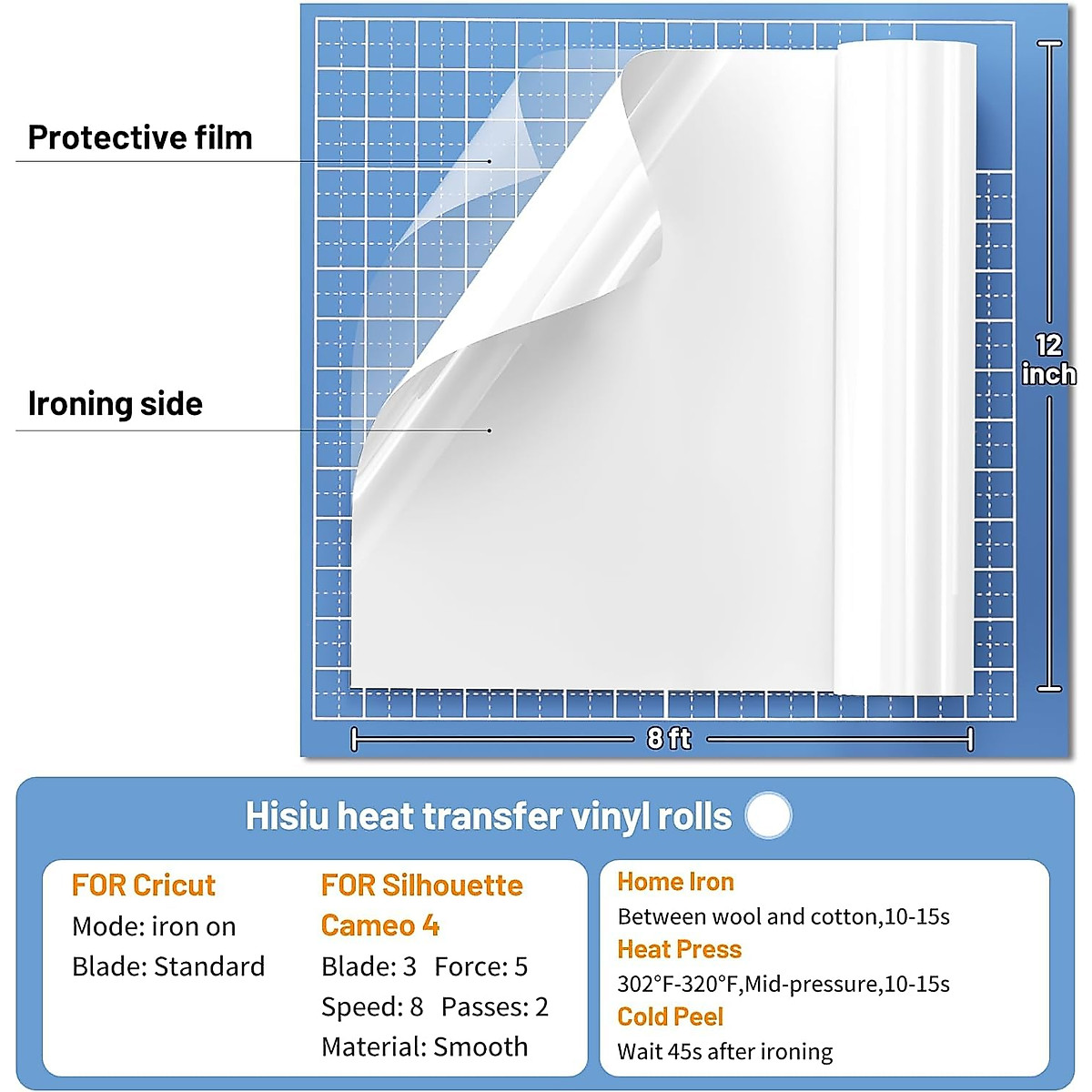 Protective film

Ironing side

12 inch

8 ft

Hisiu heat transfer vinyl rolls

FOR Cricut
Mode: iron on
Blade: Standard

FOR Silhouette Cameo 4
Blade: 3 Force: 5
Speed: 8 Passes: 2
Material: Smooth

Home Iron
Between wool and cotton,10-15s
Heat Press
302°F-320°F,Mid-pressure,10-15s
Cold Peel
Wait 45s after ironing